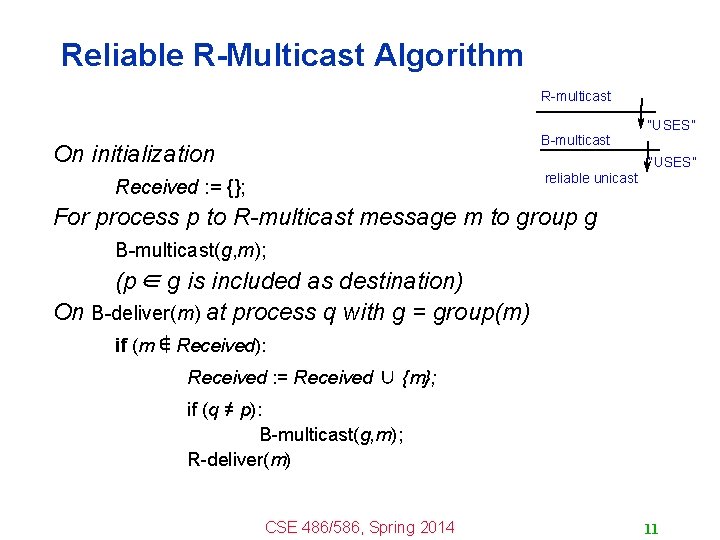 Reliable R-Multicast Algorithm

R-multicast
"USES"
B-multicast
"USES"
reliable unicast

On initialization

Received := {};

For process p to R-multicast message m to group g

B-multicast(g,m);

(p $\in$ g is included as destination)

On B-deliver(m) at process q with g = group(m)

if (m $\notin$ Received):

Received := Received $\cup$ {m};

if (q $\neq$ p):

B-multicast(g,m);

R-deliver(m)

CSE 486/586, Spring 2014

11